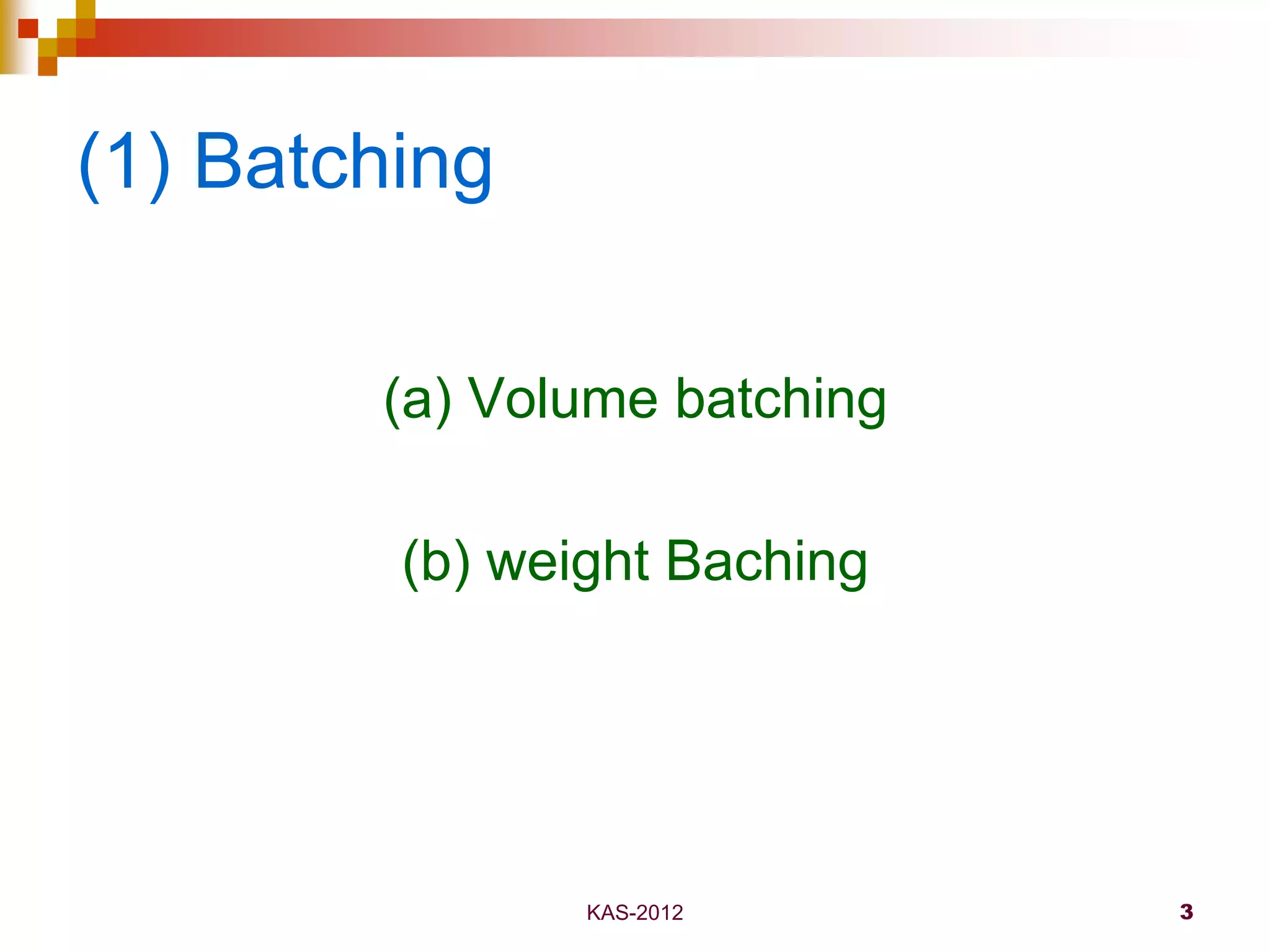 (1) Batching

(a) Volume batching

(b) weight Baching

KAS-2012

3